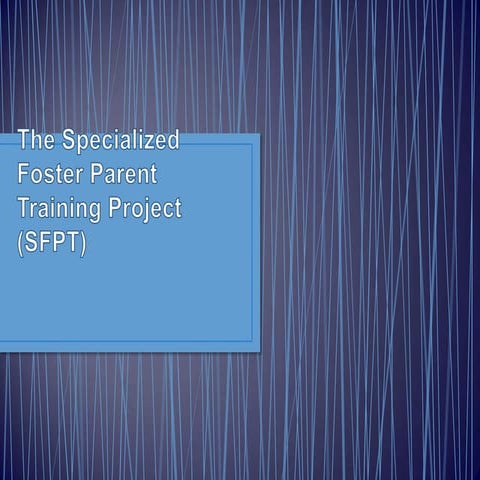 The Specialized Foster Parent Training Project (SFPT)